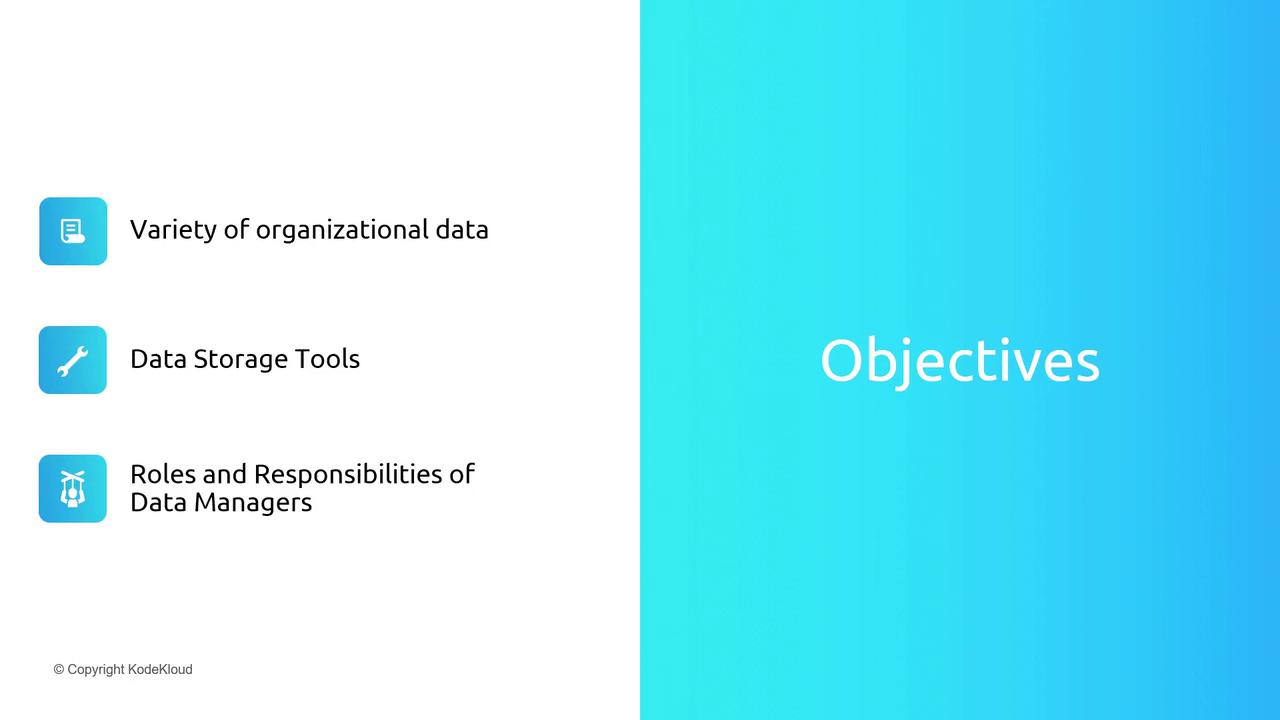 Variety of organizational data

Data Storage Tools

Roles and Responsibilities of Data Managers

© Copyright KodeKloud

Objectives